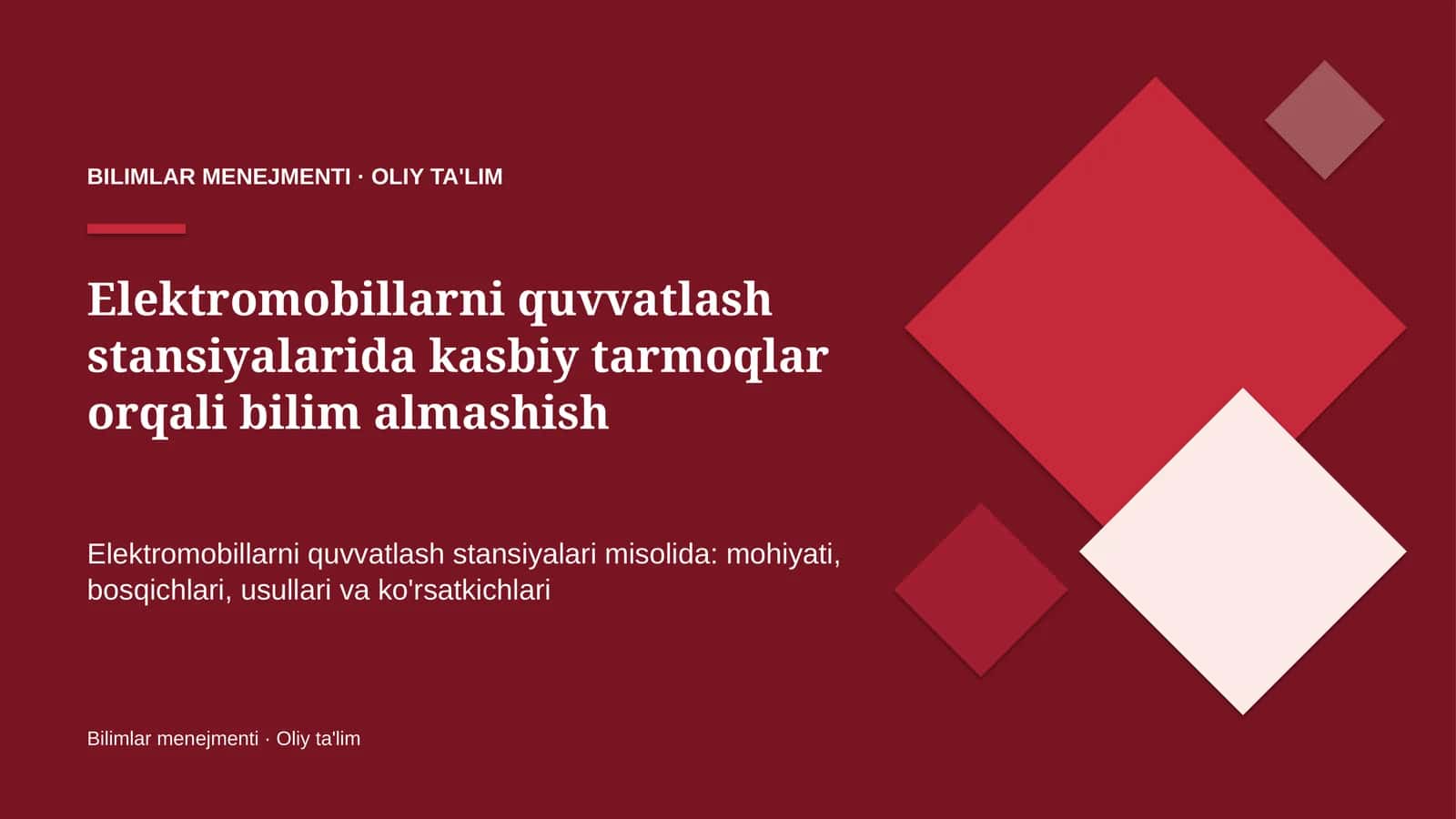 BILIMLAR MENEJMENTI · OLIY TA'LIM

Elektromobillarni quvvatlash stansiyalarida kasbiy tarmoqlar orqali bilim almashish

Elektromobillarni quvvatlash stansiyalari misolida: mohiyati, bosqichlari, usullari va ko'rsatkichlari

Bilimlar menejmenti · Oliy ta'lim